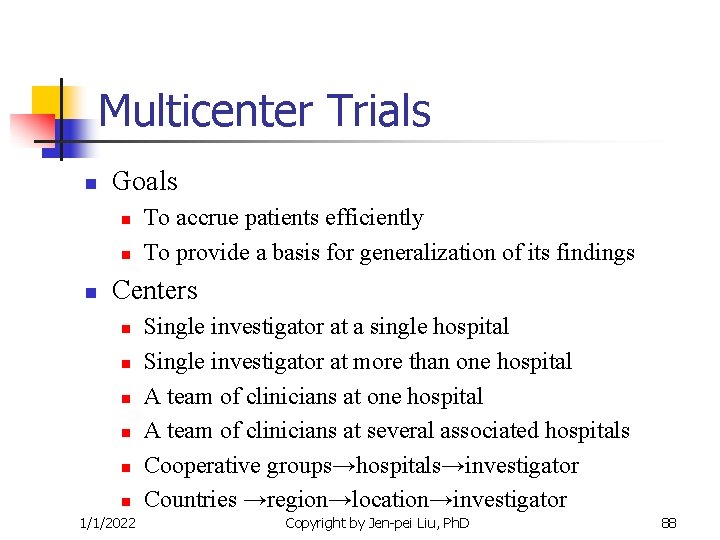 Multicenter Trials

- Goals
  - To accrue patients efficiently
  - To provide a basis for generalization of its findings
- Centers
  - Single investigator at a single hospital
  - Single investigator at more than one hospital
  - A team of clinicians at one hospital
  - A team of clinicians at several associated hospitals
  - Cooperative groups→hospitals→investigator
  - Countries →region→location→investigator

1/1/2022 Copyright by Jen-pei Liu, PhD 88